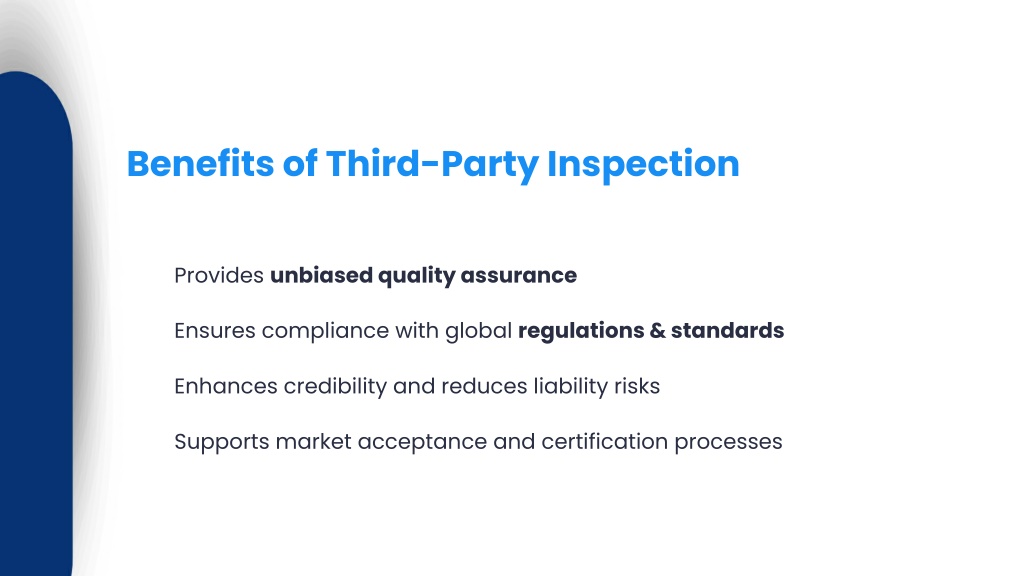 Benefits of Third-Party Inspection

Provides unbiased quality assurance

Ensures compliance with global regulations & standards

Enhances credibility and reduces liability risks

Supports market acceptance and certification processes